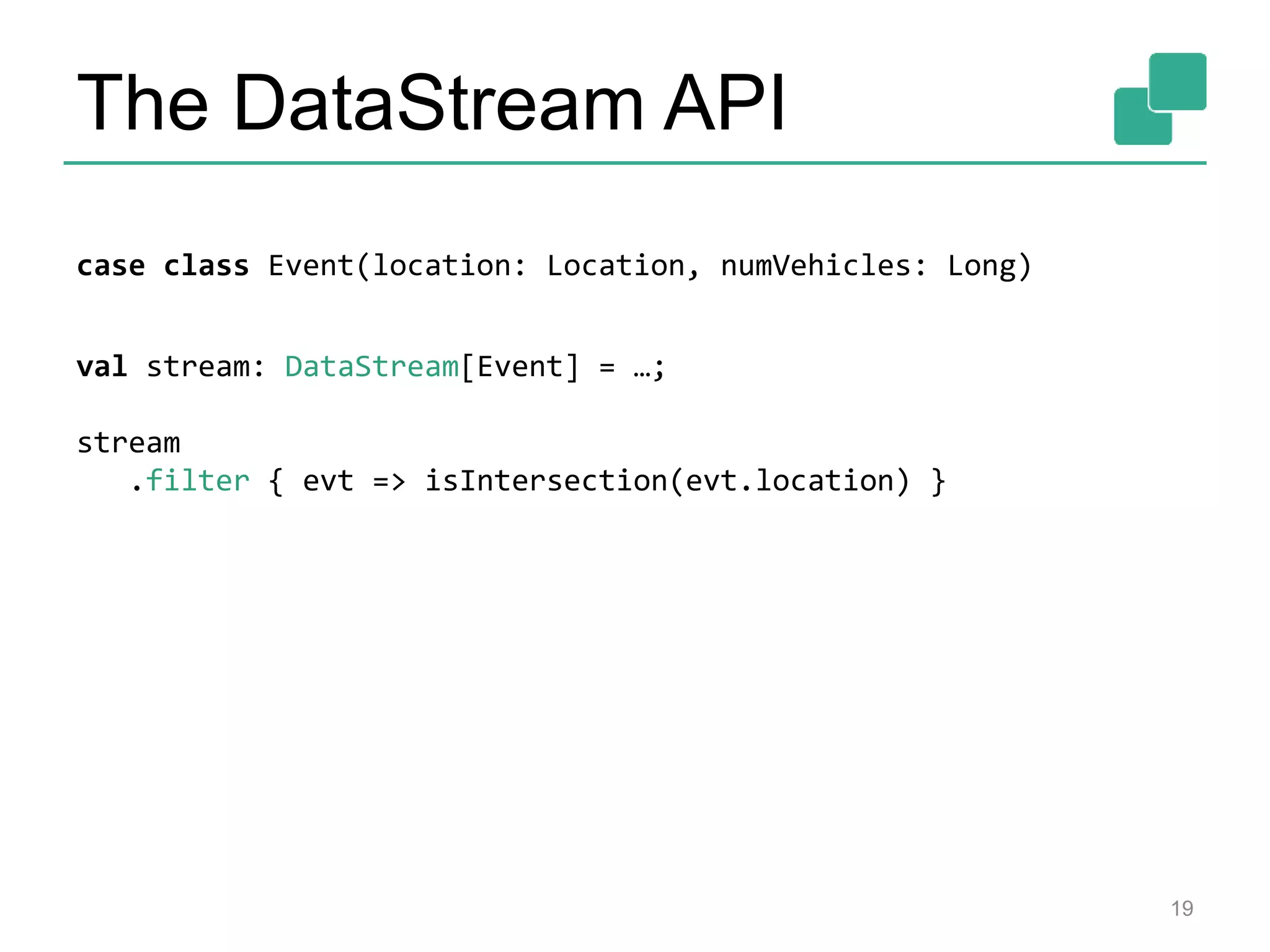 The DataStream API

case class Event(location: Location, numVehicles: Long)

val stream: DataStream[Event] = …;

stream
    .filter { evt => isIntersection(evt.location) }

19